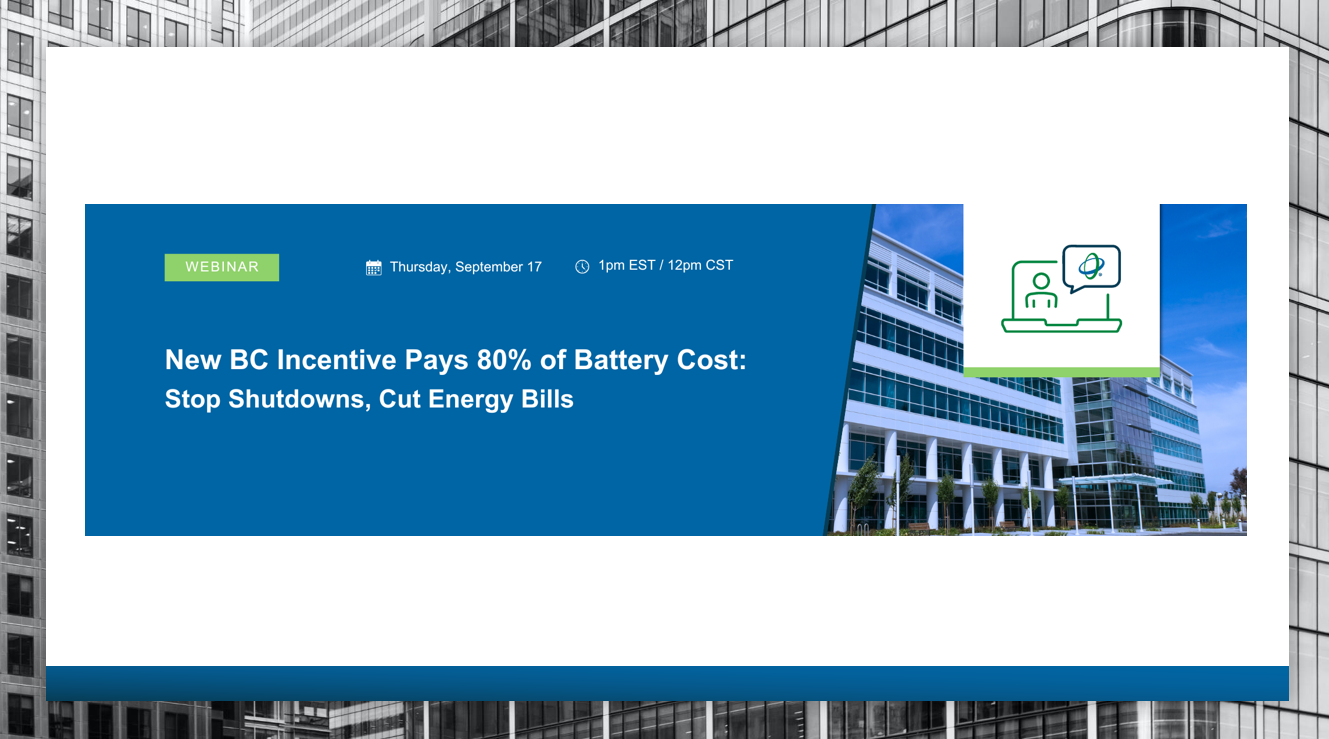 WEBINAR

Thursday, September 17

1pm EST / 12pm CST

New BC Incentive Pays 80% of Battery Cost:
Stop Shutdowns, Cut Energy Bills